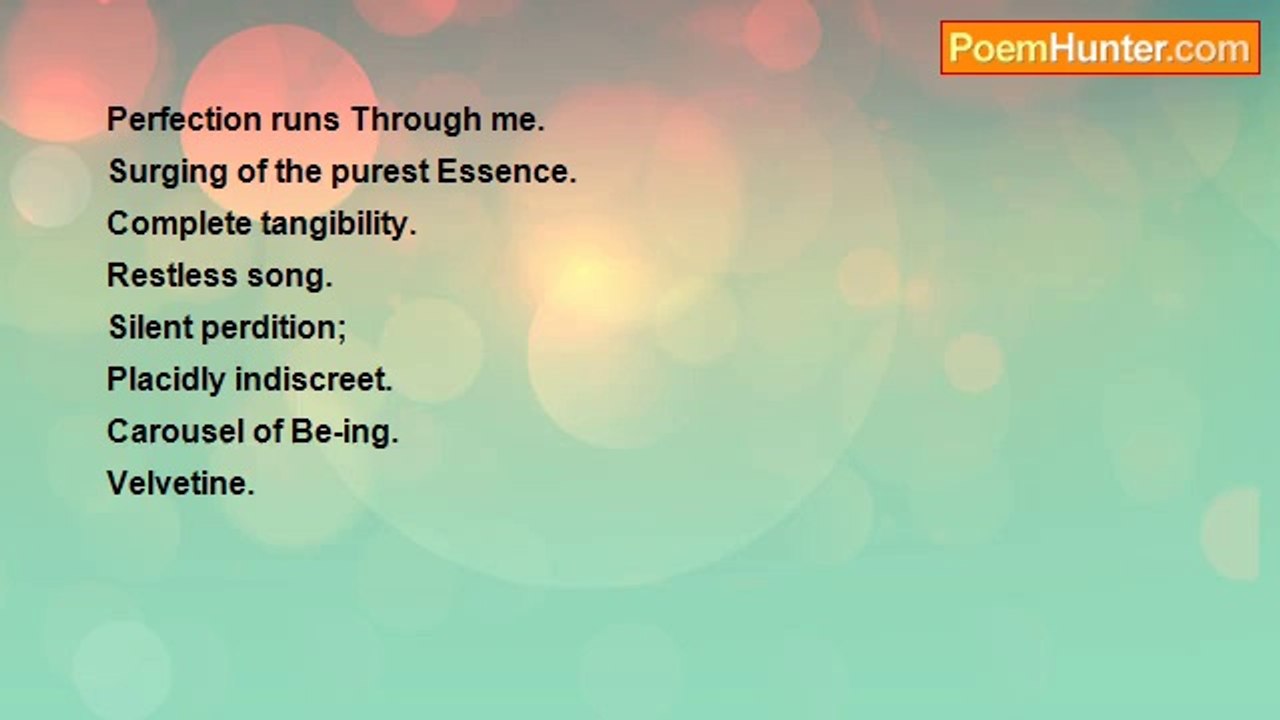 PoemHunter.com

Perfection runs Through me.
Surging of the purest Essence.
Complete tangibility.
Restless song.
Silent perdition;
Placidly indiscreet.
Carousel of Be-ing.
Velvetine.